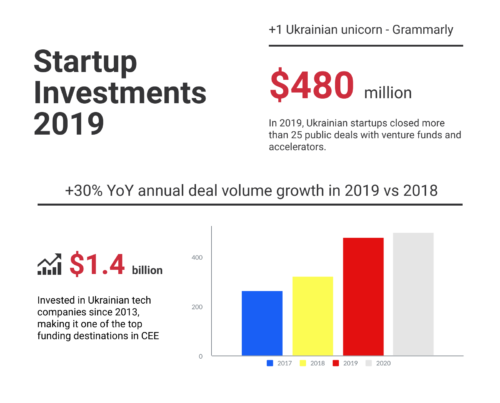 Startup Investments 2019

+1 Ukrainian unicorn - Grammarly

$480 million

In 2019, Ukrainian startups closed more than 25 public deals with venture funds and accelerators.

+30% YoY annual deal volume growth in 2019 vs 2018

$1.4 billion

Invested in Ukrainian tech companies since 2013, making it one of the top funding destinations in CEE

400
200
0

2017 2018 2019 2020